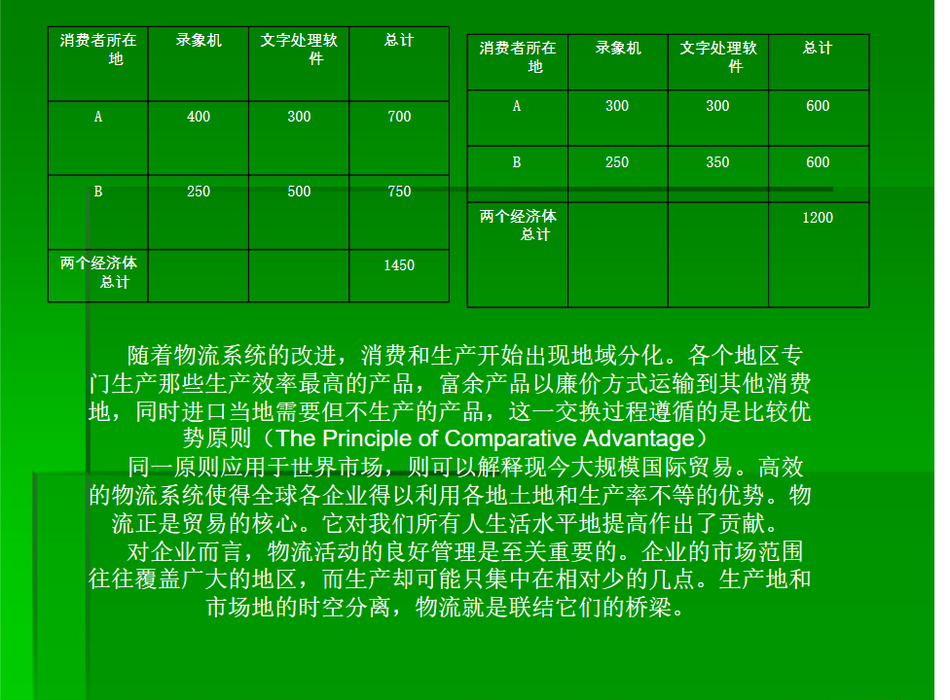 | 消费者所在地 | 录象机 | 文字处理软件 | 总计 |
|---|---|---|---|
| A | 400 | 300 | 700 |
| B | 250 | 500 | 750 |
| 两个经济体总计 | | | 1450 |

| 消费者所在地 | 录象机 | 文字处理软件 | 总计 |
|---|---|---|---|
| A | 300 | 300 | 600 |
| B | 250 | 350 | 600 |
| 两个经济体总计 | | | 1200 |

随着物流系统的改进，消费和生产开始出现地域分化。各个地区专门生产那些生产效率最高的产品，富余产品以廉价方式运输到其他消费地，同时进口当地需要但不生产的产品，这一交换过程遵循的是比较优势原则（The Principle of Comparative Advantage）

同一原则应用于世界市场，则可以解释现今大规模国际贸易。高效的物流系统使得全球各企业得以利用各地土地和生产率不等的优势。物流正是贸易的核心。它对我们所有人生活水平地提高作出了贡献。

对企业而言，物流活动的良好管理是至关重要的。企业的市场范围往往覆盖广大的地区，而生产却可能只集中在相对少的几点。生产地和市场地的时空分离，物流就是联结它们的桥梁。